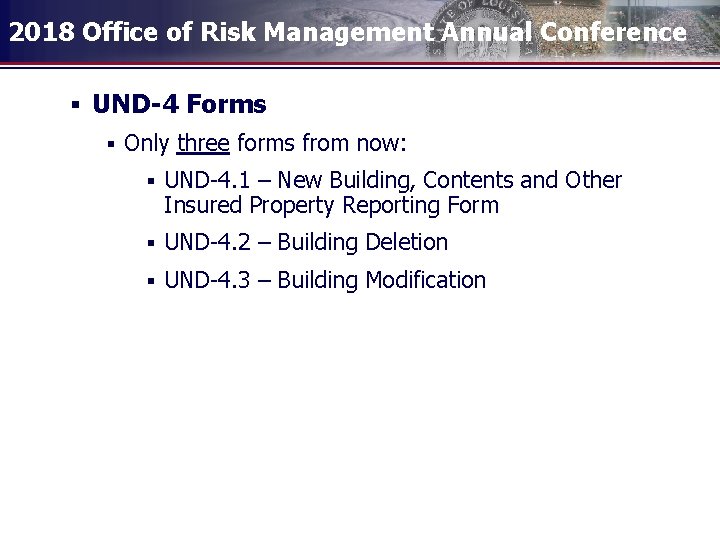 2018 Office of Risk Management Annual Conference

▪ UND-4 Forms

▪ Only three forms from now:

▪ UND-4.1 – New Building, Contents and Other Insured Property Reporting Form

▪ UND-4.2 – Building Deletion

▪ UND-4.3 – Building Modification